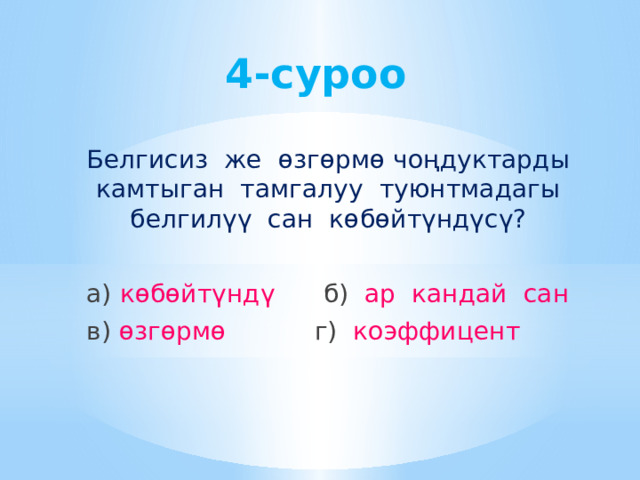 4-суроо

Белгисиз же өзгөрмө чоңдуктарды камтыган тамгалуу туюнтмадагы белгилүү сан көбөйтүндүсү?

а) көбөйтүндү б) ар кандай сан
в) өзгөрмө г) коэффицент